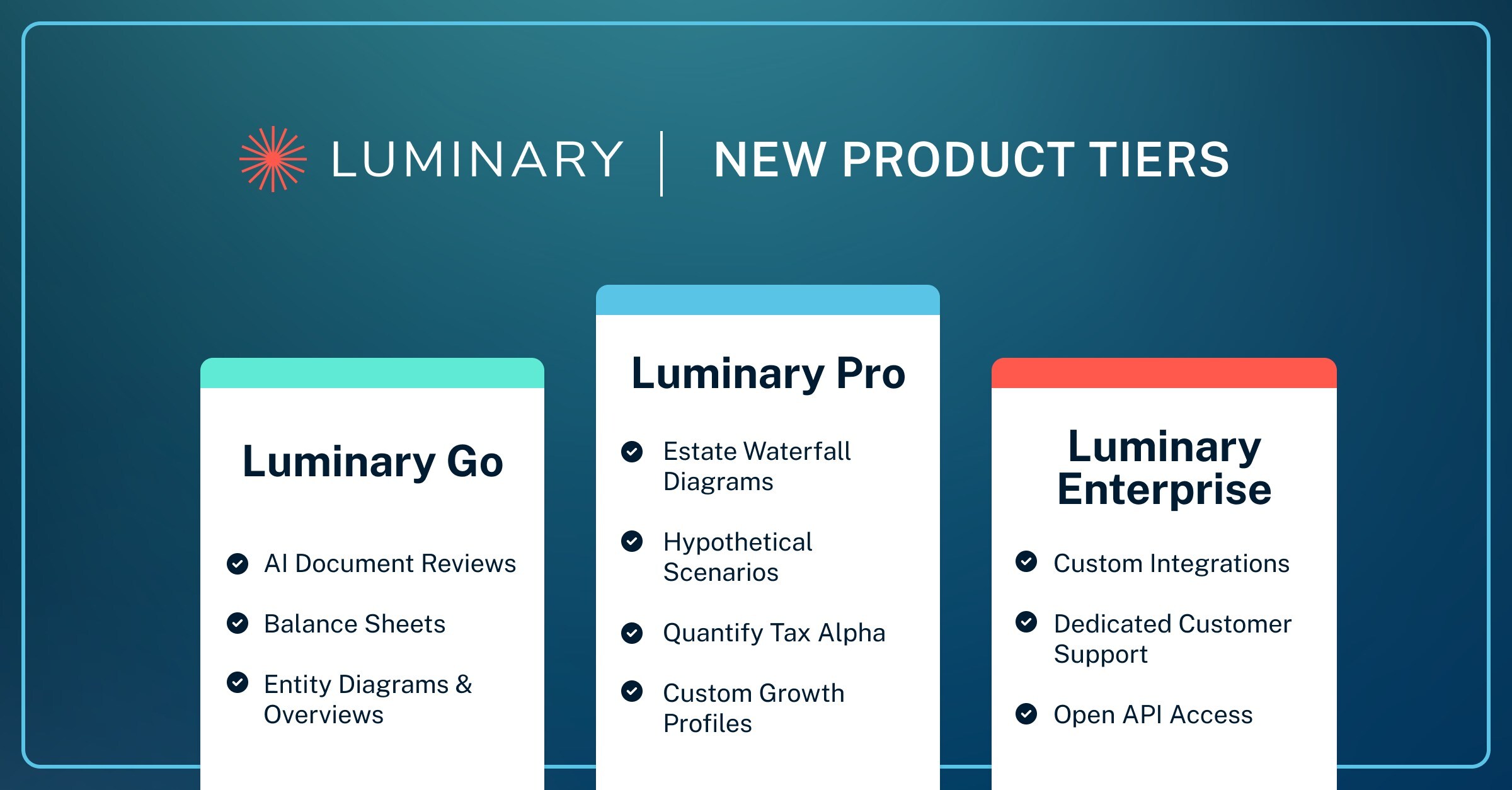 LUMINARY | NEW PRODUCT TIERS

Luminary Go

AI Document Reviews

Balance Sheets

Entity Diagrams & Overviews

Luminary Pro

Estate Waterfall Diagrams

Hypothetical Scenarios

Quantify Tax Alpha

Custom Growth Profiles

Luminary Enterprise

Custom Integrations

Dedicated Customer Support

Open API Access